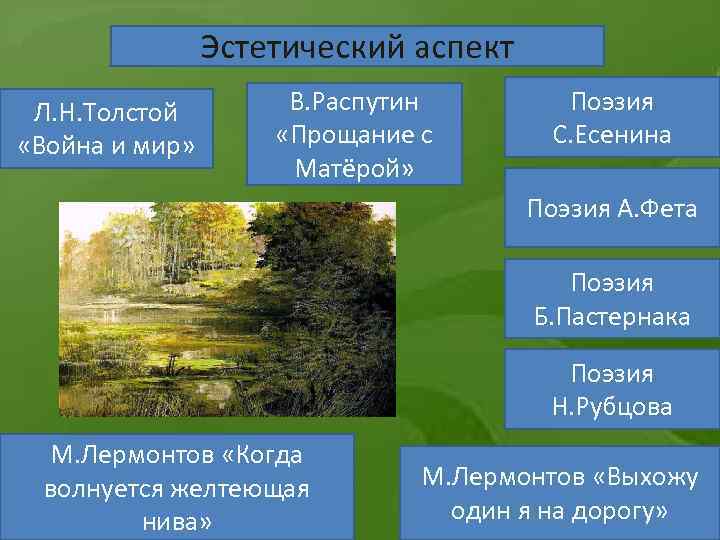 Эстетический аспект

Л.Н.Толстой «Война и мир»

В.Распутин «Прощание с Матёрой»

Поэзия С.Есенина

Поэзия А.Фета

Поэзия Б.Пастернака

Поэзия Н.Рубцова

М.Лермонтов «Когда волнуется желтеющая нива»

М.Лермонтов «Выхожу один я на дорогу»